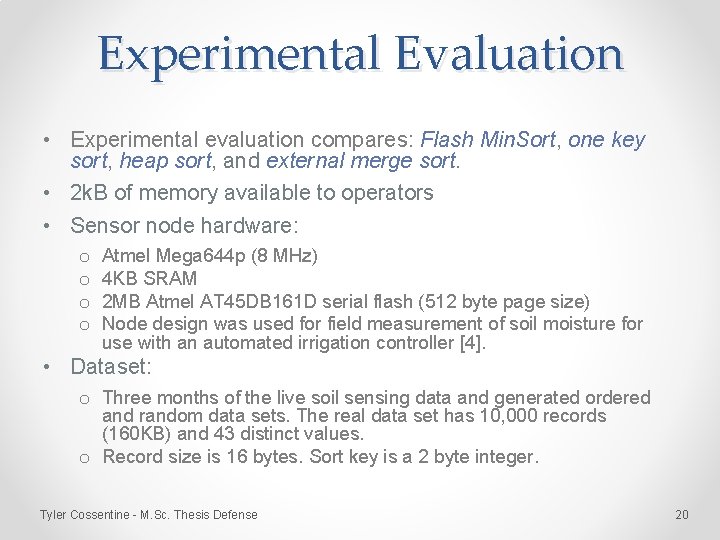 Experimental Evaluation

• Experimental evaluation compares: Flash MinSort, one key sort, heap sort, and external merge sort.

• 2kB of memory available to operators

• Sensor node hardware:

o Atmel Mega644p (8 MHz)
o 4KB SRAM
o 2MB Atmel AT45DB161D serial flash (512 byte page size)
o Node design was used for field measurement of soil moisture for use with an automated irrigation controller [4].

• Dataset:

o Three months of the live soil sensing data and generated ordered and random data sets. The real data set has 10,000 records (160KB) and 43 distinct values.
o Record size is 16 bytes. Sort key is a 2 byte integer.

Tyler Cossentine - M.Sc. Thesis Defense

20